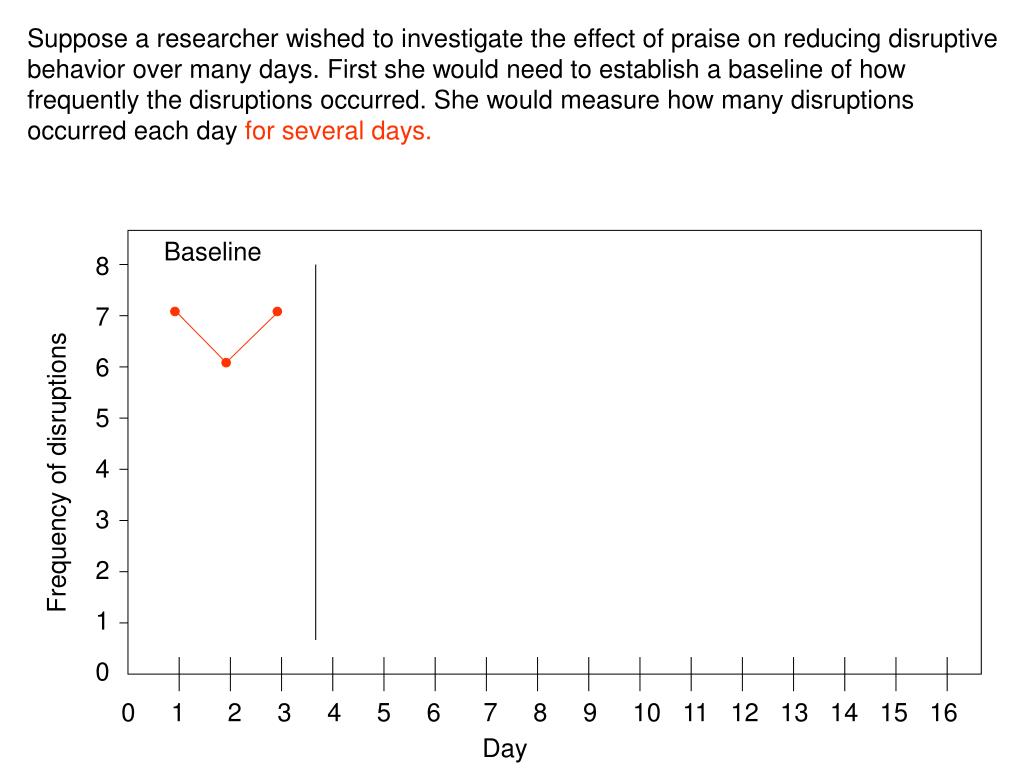 Suppose a researcher wished to investigate the effect of praise on reducing disruptive behavior over many days. First she would need to establish a baseline of how frequently the disruptions occurred. She would measure how many disruptions occurred each day for several days.

Baseline

Frequency of disruptions

8
7
6
5
4
3
2
1
0

0 1 2 3 4 5 6 7 8 9 10 11 12 13 14 15 16

Day